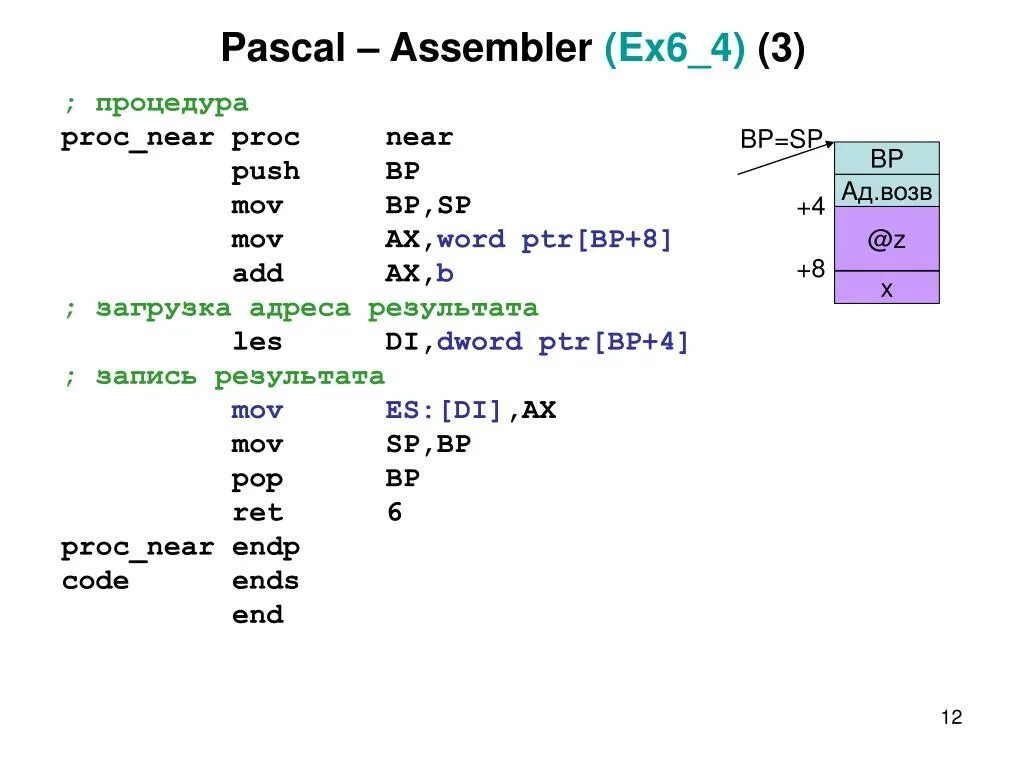 Pascal – Assembler (Ex6_4) (3)

; процедура
proc_near proc near
push BP
mov BP,SP
mov AX,word ptr[BP+8]
add AX,b
; загрузка адреса результата
les DI,dword ptr[BP+4]
; запись результата
mov ES:[DI],AX
mov SP,BP
pop BP
ret 6
proc_near endp
code ends
end

BP=SP
BP
Ад.возв
+4
@z
+8
x

12